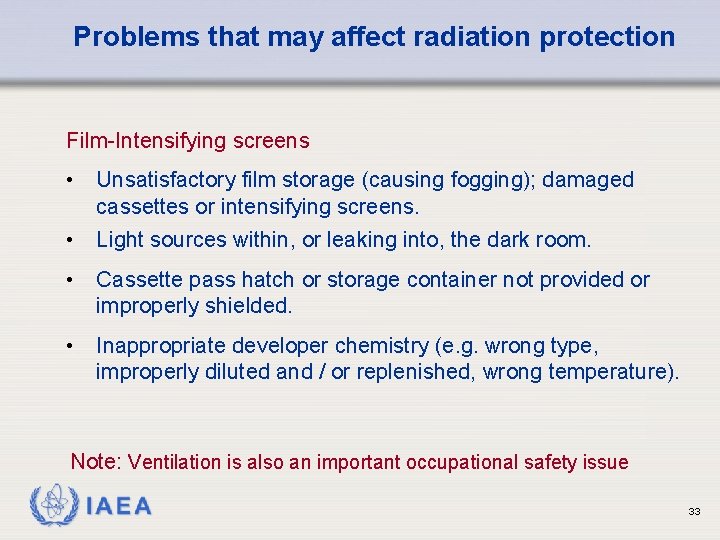 Problems that may affect radiation protection

Film-Intensifying screens

• Unsatisfactory film storage (causing fogging); damaged cassettes or intensifying screens.

• Light sources within, or leaking into, the dark room.

• Cassette pass hatch or storage container not provided or improperly shielded.

• Inappropriate developer chemistry (e.g. wrong type, improperly diluted and / or replenished, wrong temperature).

Note: Ventilation is also an important occupational safety issue

IAEA

33